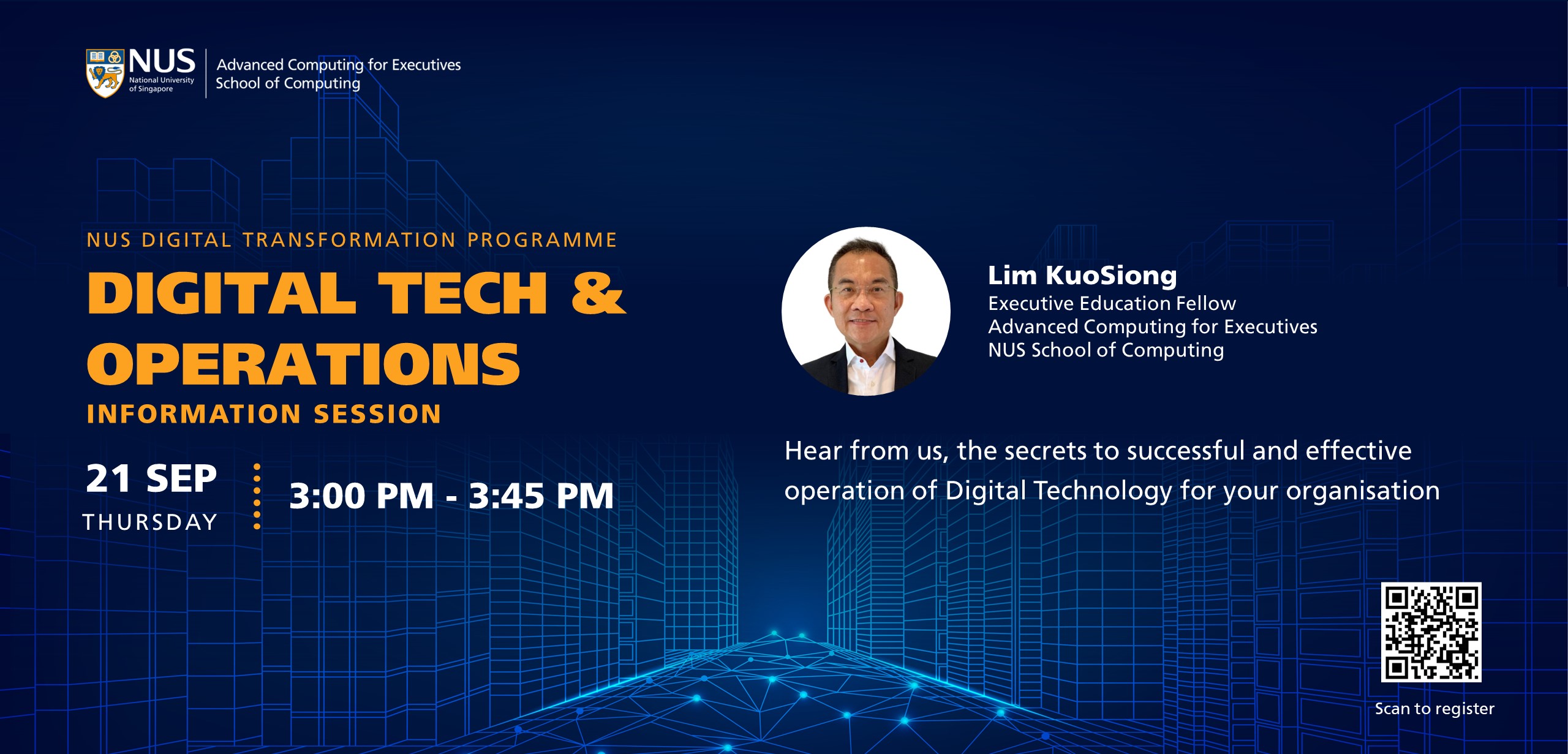 NUS National University of Singapore

Advanced Computing for Executives
School of Computing

NUS DIGITAL TRANSFORMATION PROGRAMME

DIGITAL TECH & OPERATIONS

INFORMATION SESSION

21 SEP
THURSDAY

3:00 PM - 3:45 PM

Lim KuoSiong
Executive Education Fellow
Advanced Computing for Executives
NUS School of Computing

Hear from us, the secrets to successful and effective operation of Digital Technology for your organisation

Scan to register